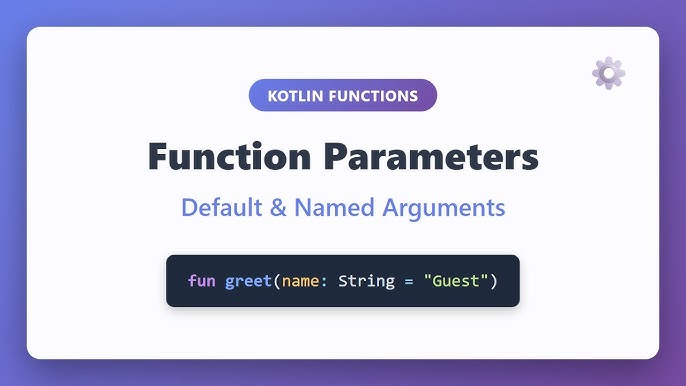 KOTLIN FUNCTIONS

Function Parameters

Default & Named Arguments

fun greet(name: String = "Guest")